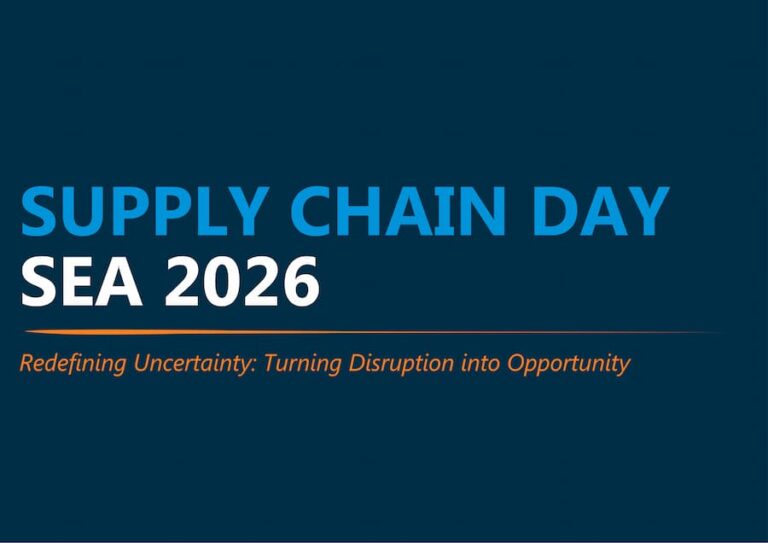 SUPPLY CHAIN DAY
SEA 2026

Redefining Uncertainty: Turning Disruption into Opportunity